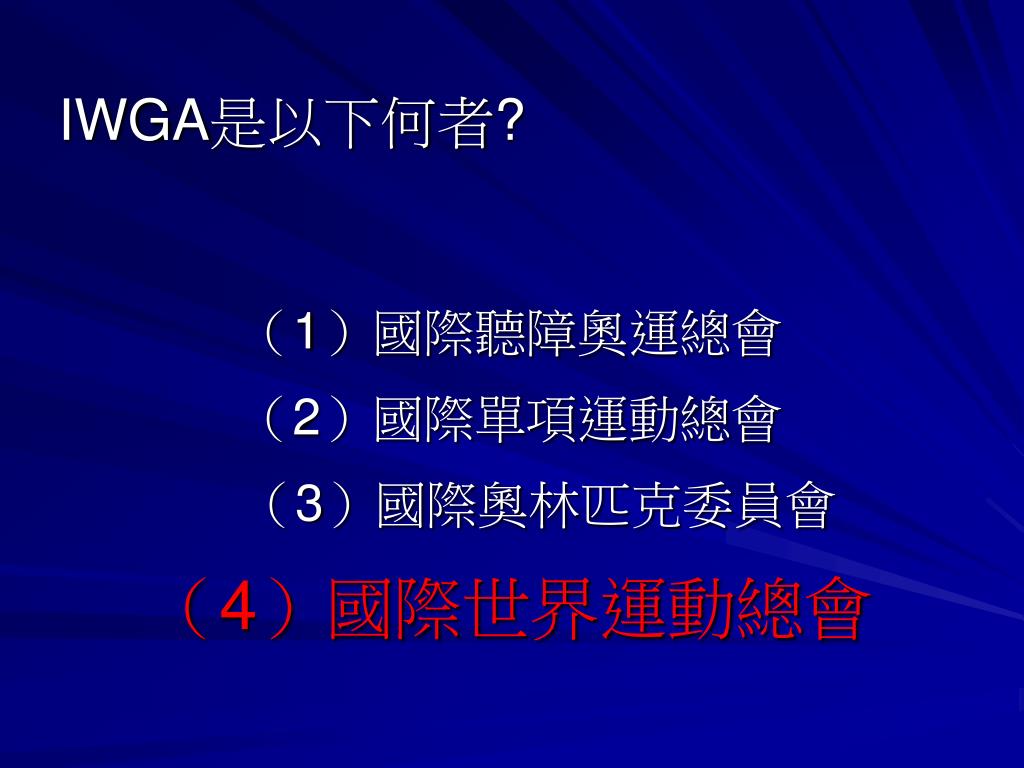 IWGA是以下何者?

（1）國際聽障奧運總會

（2）國際單項運動總會

（3）國際奧林匹克委員會

（4）國際世界運動總會